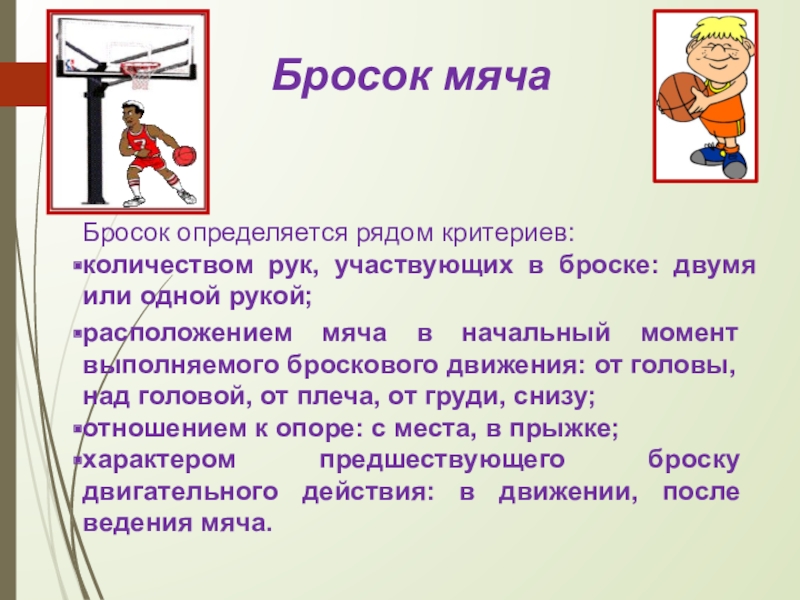 Бросок мяча

Бросок определяется рядом критериев:

▪количеством рук, участвующих в броске: двумя или одной рукой;

▪расположением мяча в начальный момент выполняемого броскового движения: от головы, над головой, от плеча, от груди, снизу;

▪отношением к опоре: с места, в прыжке;

▪характером предшествующего броску двигательного действия: в движении, после ведения мяча.